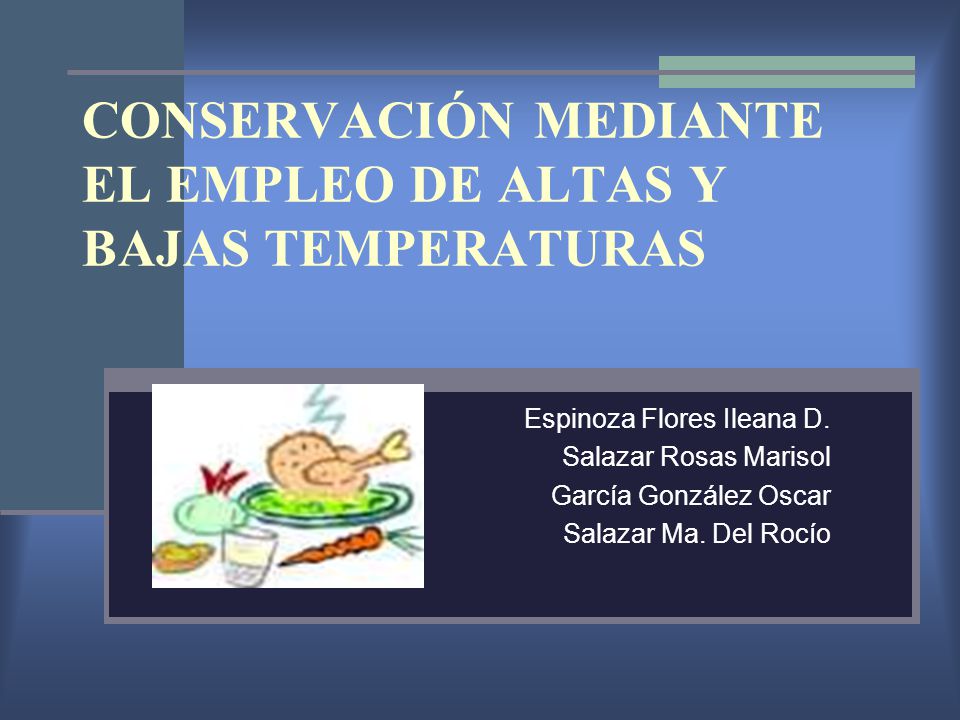 CONSERVACIÓN MEDIANTE EL EMPLEO DE ALTAS Y BAJAS TEMPERATURAS

Espinoza Flores Ileana D.
Salazar Rosas Marisol
García González Oscar
Salazar Ma. Del Rocío